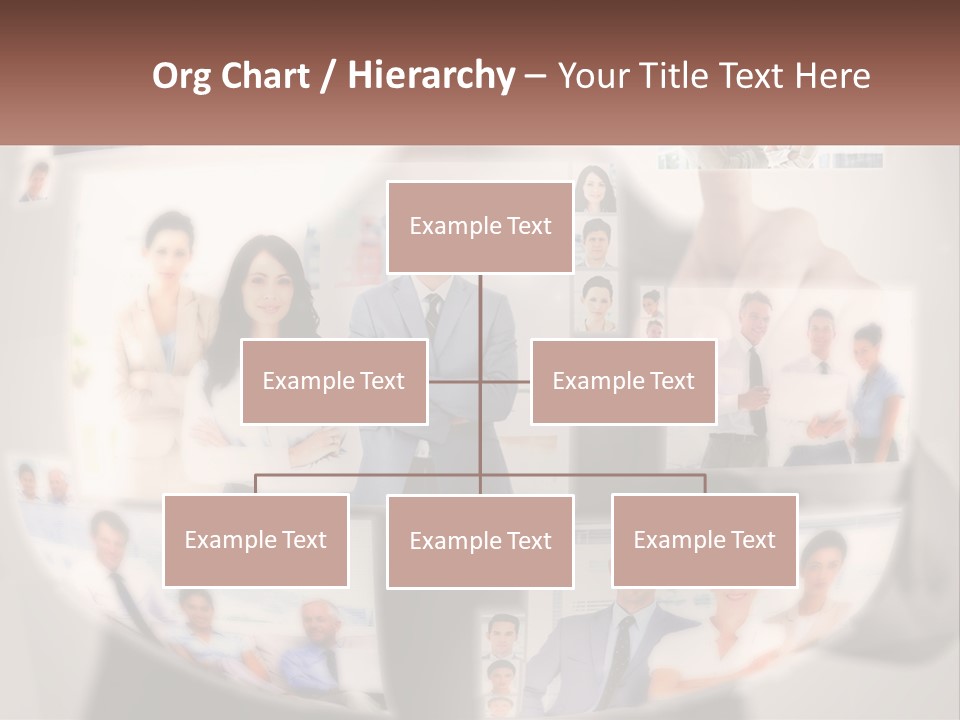 Org Chart / Hierarchy – Your Title Text Here

Example Text

Example Text

Example Text

Example Text

Example Text

Example Text